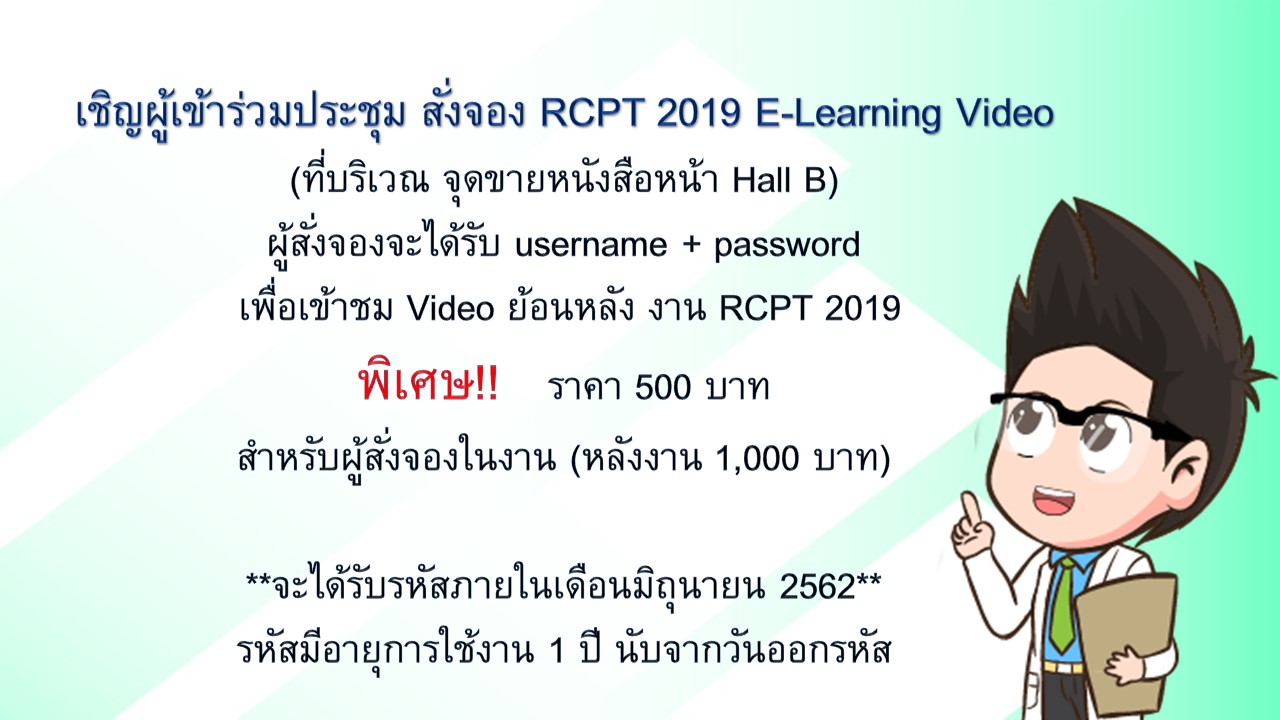 เชิญผู้เข้าร่วมประชุม สั่งจอง RCPT 2019 E-Learning Video
(ที่บริเวณ จุดขายหนังสือหน้า Hall B)
ผู้สั่งจองจะได้รับ username + password
เพื่อเข้าชม Video ย้อนหลัง งาน RCPT 2019
พิเศษ!! ราคา 500 บาท
สำหรับผู้สั่งจองในงาน (หลังงาน 1,000 บาท)

**จะได้รับรหัสภายในเดือนมิถุนายน 2562**
รหัสมีอายุการใช้งาน 1 ปี นับจากวันออกรหัส